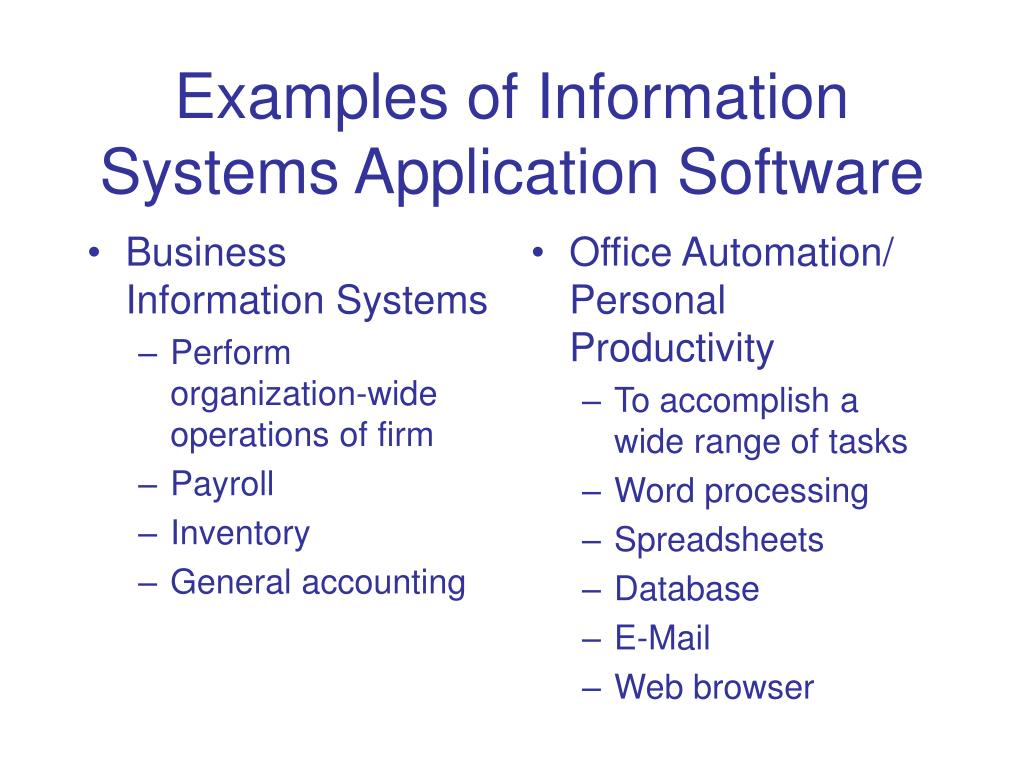 Examples of Information Systems Application Software

• Business Information Systems
– Perform organization-wide operations of firm
– Payroll
– Inventory
– General accounting

• Office Automation/ Personal Productivity
– To accomplish a wide range of tasks
– Word processing
– Spreadsheets
– Database
– E-Mail
– Web browser